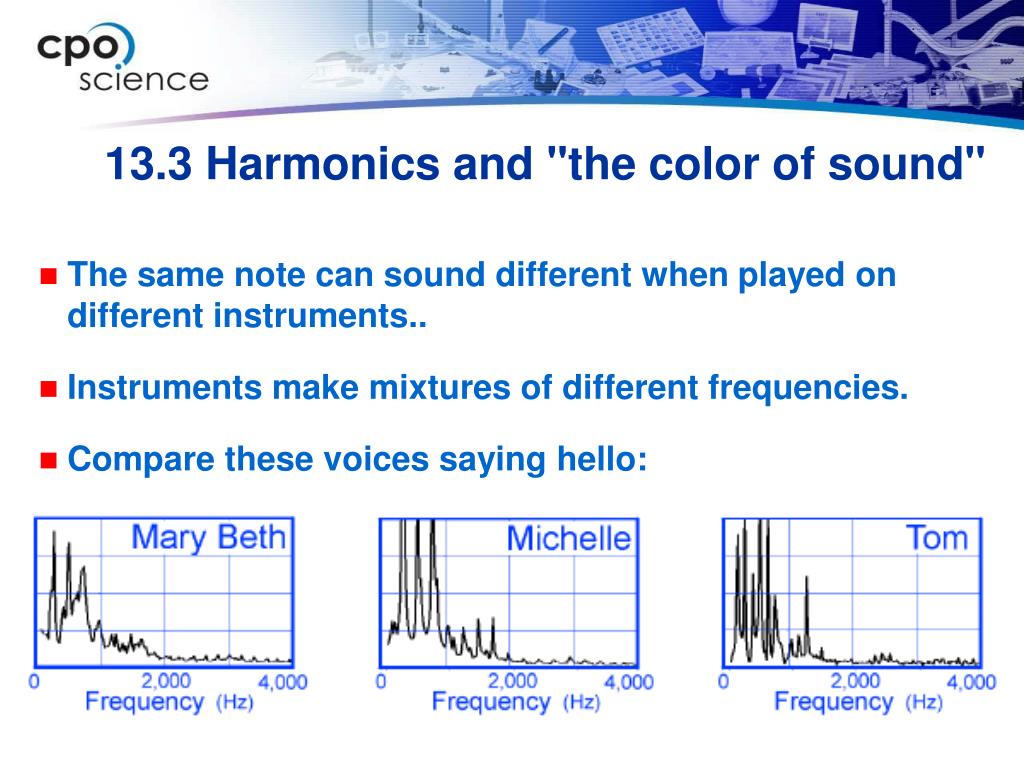 cpo science

13.3 Harmonics and "the color of sound"

The same note can sound different when played on different instruments..

Instruments make mixtures of different frequencies.

Compare these voices saying hello:

Mary Beth
0 2,000 4,000
Frequency (Hz)

Michelle
0 2,000 4,000
Frequency (Hz)

Tom
0 2,000 4,000
Frequency (Hz)